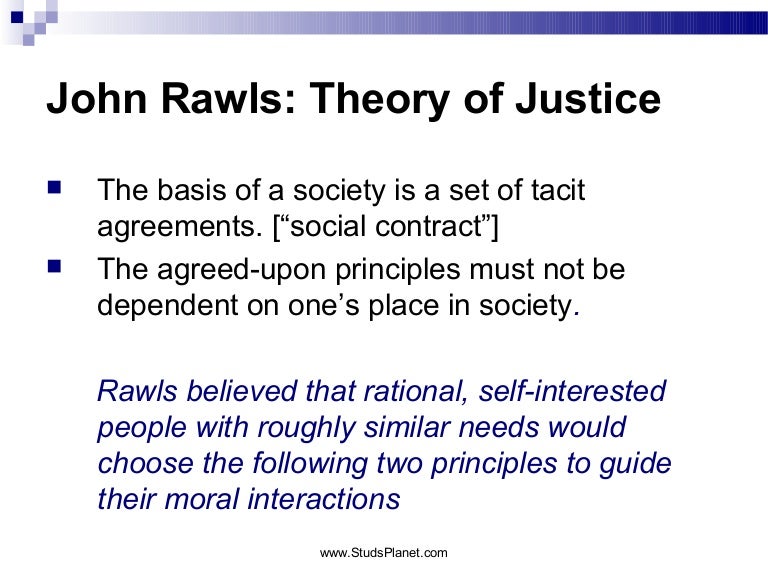 John Rawls: Theory of Justice

The basis of a society is a set of tacit agreements. [“social contract”]

The agreed-upon principles must not be dependent on one’s place in society.

Rawls believed that rational, self-interested people with roughly similar needs would choose the following two principles to guide their moral interactions

www.StudsPlanet.com